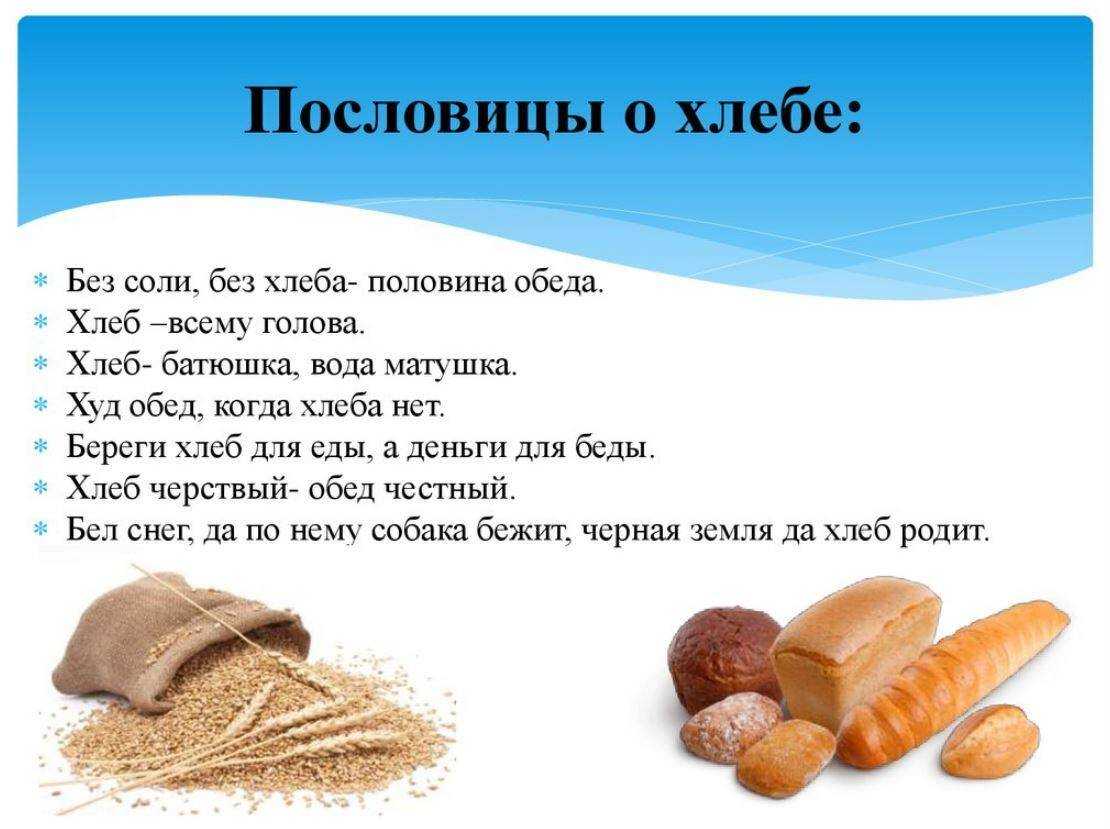 Пословицы о хлебе:

* Без соли, без хлеба- половина обеда.
* Хлеб –всему голова.
* Хлеб- батюшка, вода матушка.
* Худ обед, когда хлеба нет.
* Береги хлеб для еды, а деньги для беды.
* Хлеб черствый- обед честный.
* Бел снег, да по нему собака бежит, черная земля да хлеб родит.